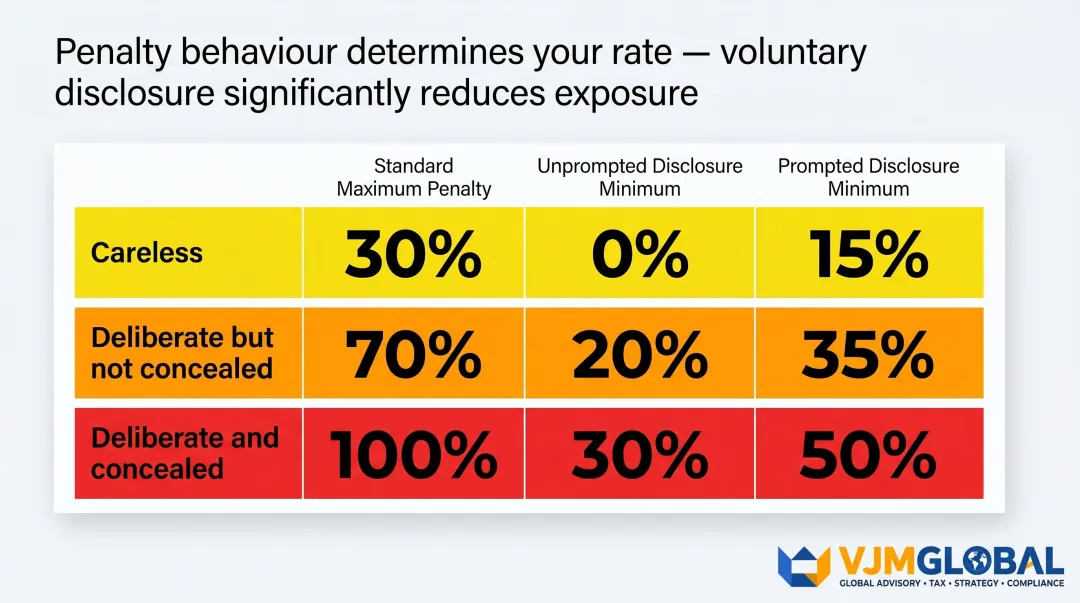 Penalty behaviour determines your rate — voluntary disclosure significantly reduces exposure

|  | Standard Maximum Penalty | Unprompted Disclosure Minimum | Prompted Disclosure Minimum |
|---|---|---|---|
| Careless | 30% | 0% | 15% |
| Deliberate but not concealed | 70% | 20% | 35% |
| Deliberate and concealed | 100% | 30% | 50% |

VJMGLOBAL
GLOBAL ADVISORY • TAX • STRATEGY • COMPLIANCE